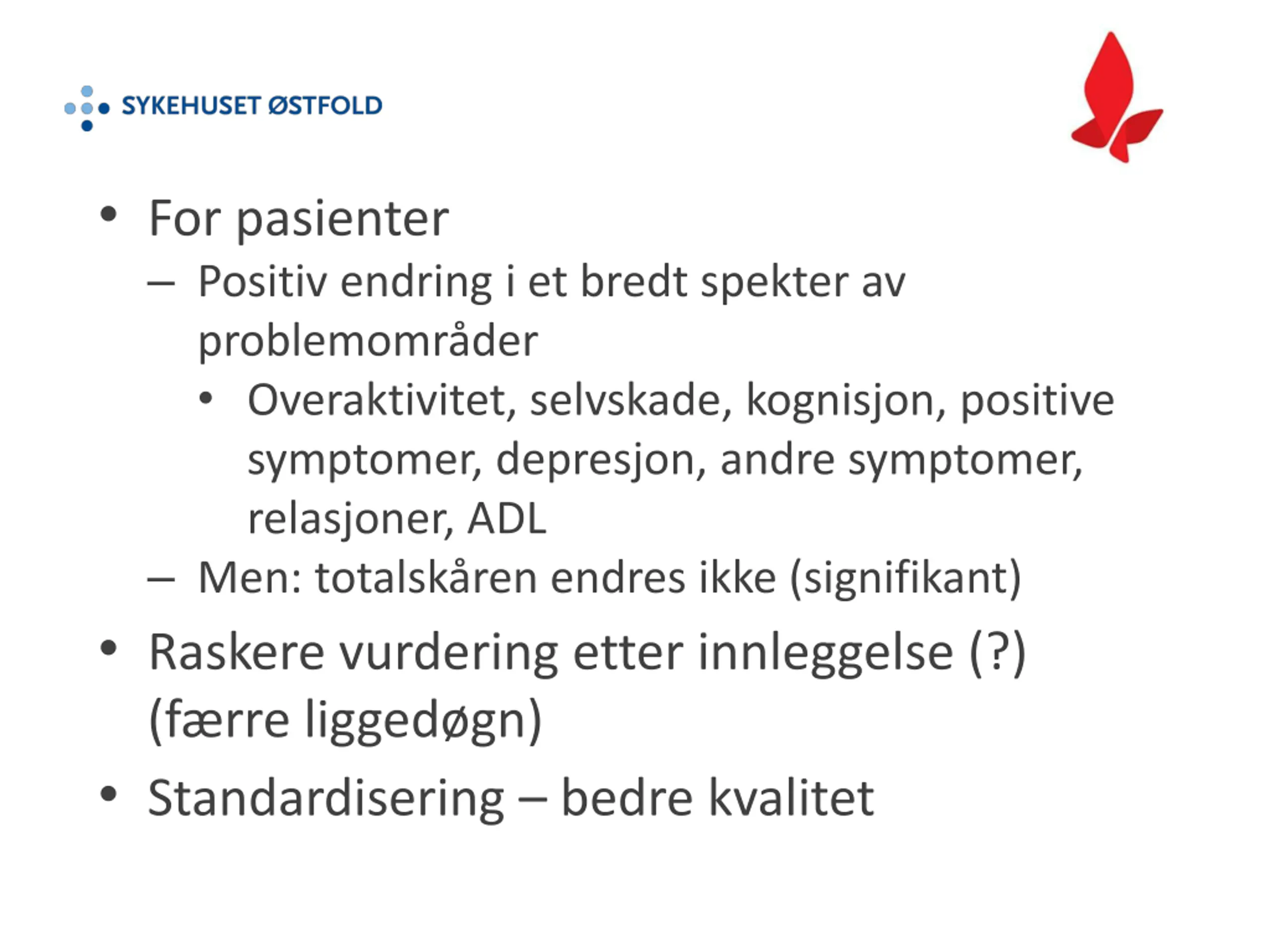 SYKEHUSET ØSTFOLD

• For pasienter
– Positiv endring i et bredt spekter av problemområder
• Overaktivitet, selvskade, kognisjon, positive symptomer, depresjon, andre symptomer, relasjoner, ADL
– Men: totalskåren endres ikke (signifikant)
• Raskere vurdering etter innleggelse (?) (færre liggedøgn)
• Standardisering – bedre kvalitet